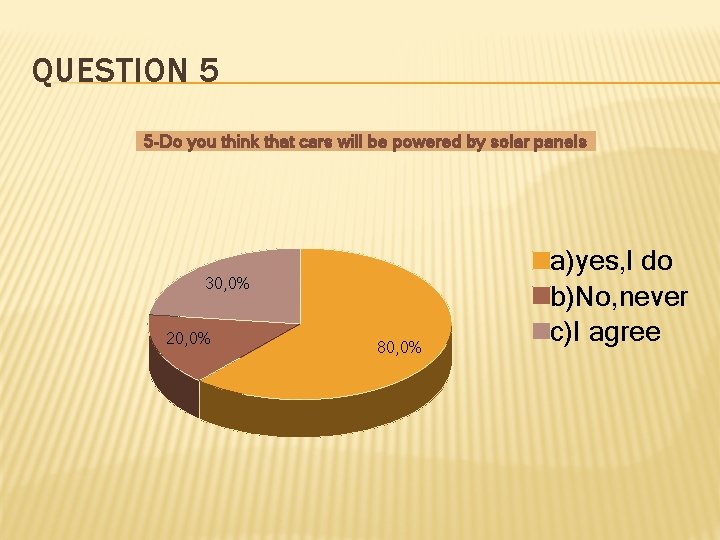 QUESTION 5

5-Do you think that cars will be powered by solar panels

30,0%

20,0%

80,0%

a)yes,I do
b)No,never
c)I agree